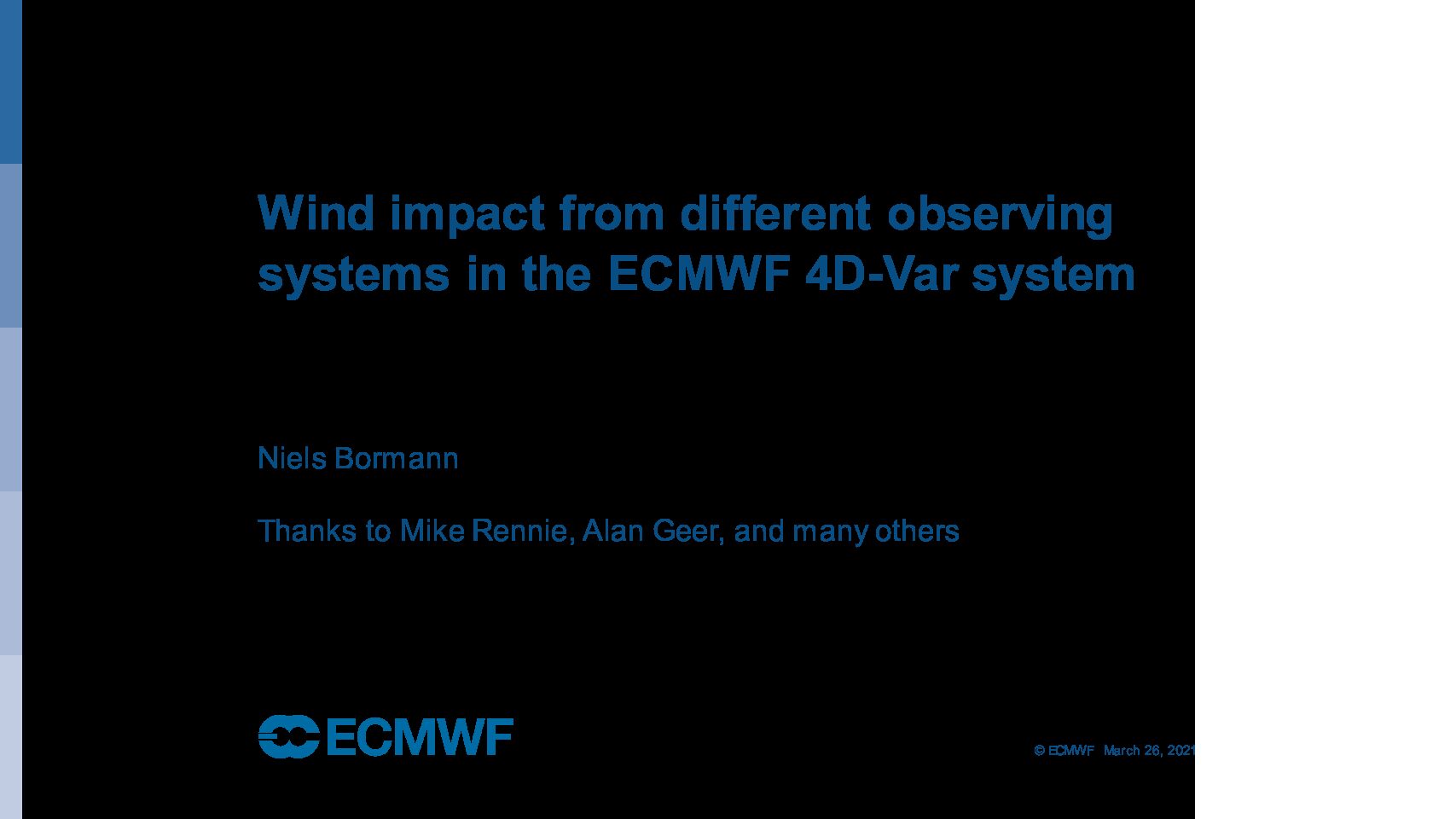 Wind impact from different observing systems in the ECMWF 4D-Var system

Niels Bormann

Thanks to Mike Rennie, Alan Geer, and many others

ECMWF

© ECMWF March 26, 2021